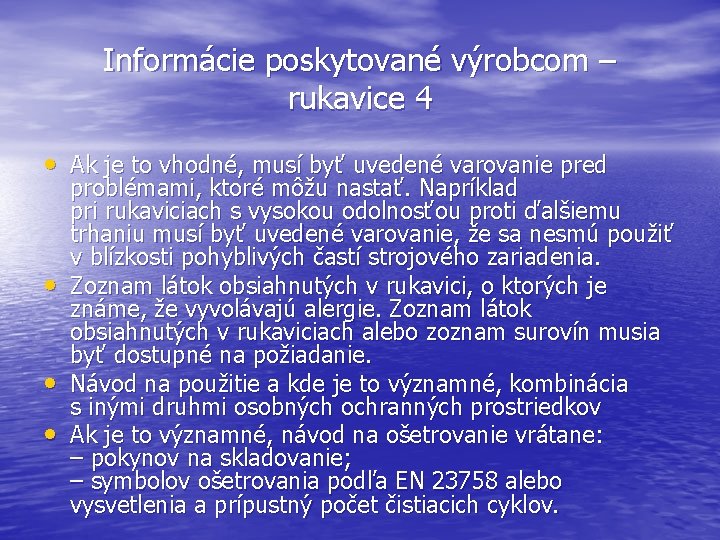 Informácie poskytované výrobcom – rukavice 4

• Ak je to vhodné, musí byť uvedené varovanie pred problémami, ktoré môžu nastať. Napríklad pri rukaviciach s vysokou odolnosťou proti ďalšiemu trhaniu musí byť uvedené varovanie, že sa nesmú použiť v blízkosti pohyblivých častí strojového zariadenia.
• Zoznam látok obsiahnutých v rukavici, o ktorých je známe, že vyvolávajú alergie. Zoznam látok obsiahnutých v rukaviciach alebo zoznam surovín musia byť dostupné na požiadanie.
• Návod na použitie a kde je to významné, kombinácia s inými druhmi osobných ochranných prostriedkov
• Ak je to významné, návod na ošetrovanie vrátane:
– pokynov na skladovanie;
– symbolov ošetrovania podľa EN 23758 alebo vysvetlenia a prípustný počet čistiacich cyklov.